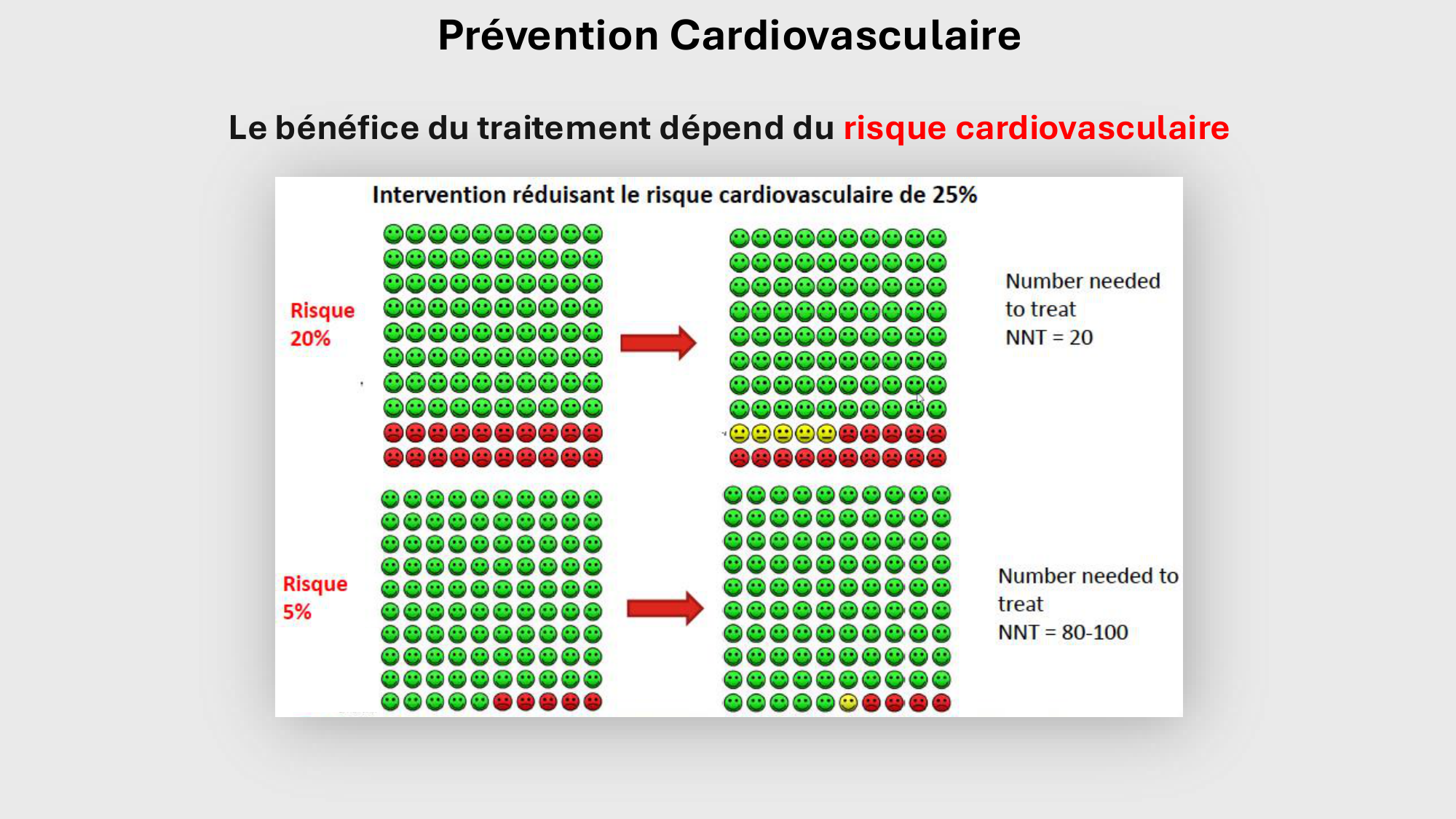 Prévention Cardiovasculaire

Le bénéfice du traitement dépend du risque cardiovasculaire

Intervention réduisant le risque cardiovasculaire de 25%

Risque 20%

Number needed to treat
NNT = 20

Risque 5%

Number needed to treat
NNT = 80-100